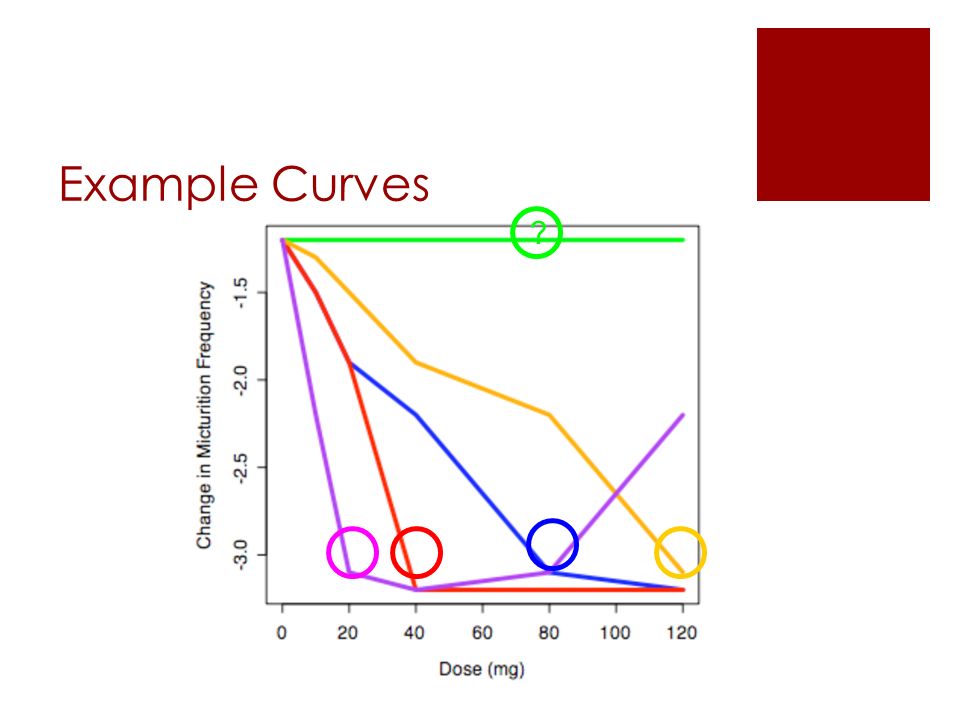 Example Curves

?

Change in Micturition Frequency

-1.5
-2.0
-2.5
-3.0

0 20 40 60 80 100 120

Dose (mg)